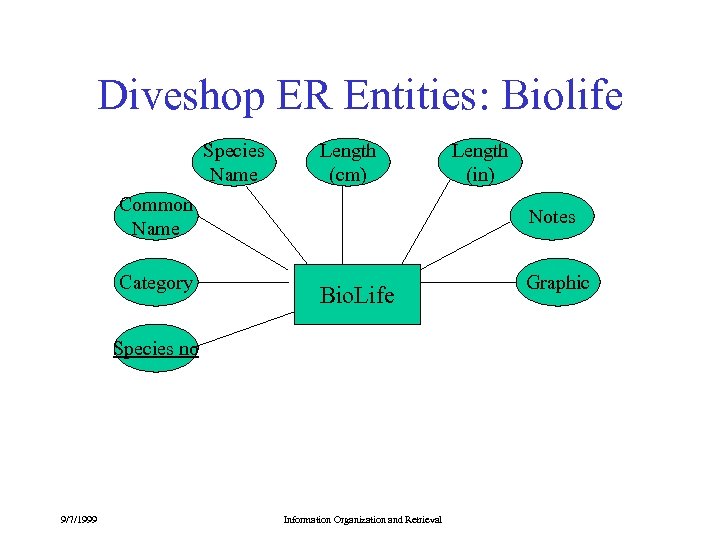 Diveshop ER Entities: Biolife

Species Name

Length (cm)

Length (in)

Common Name

Notes

Category

BioLife

Graphic

Species no

9/7/1999

Information Organization and Retrieval